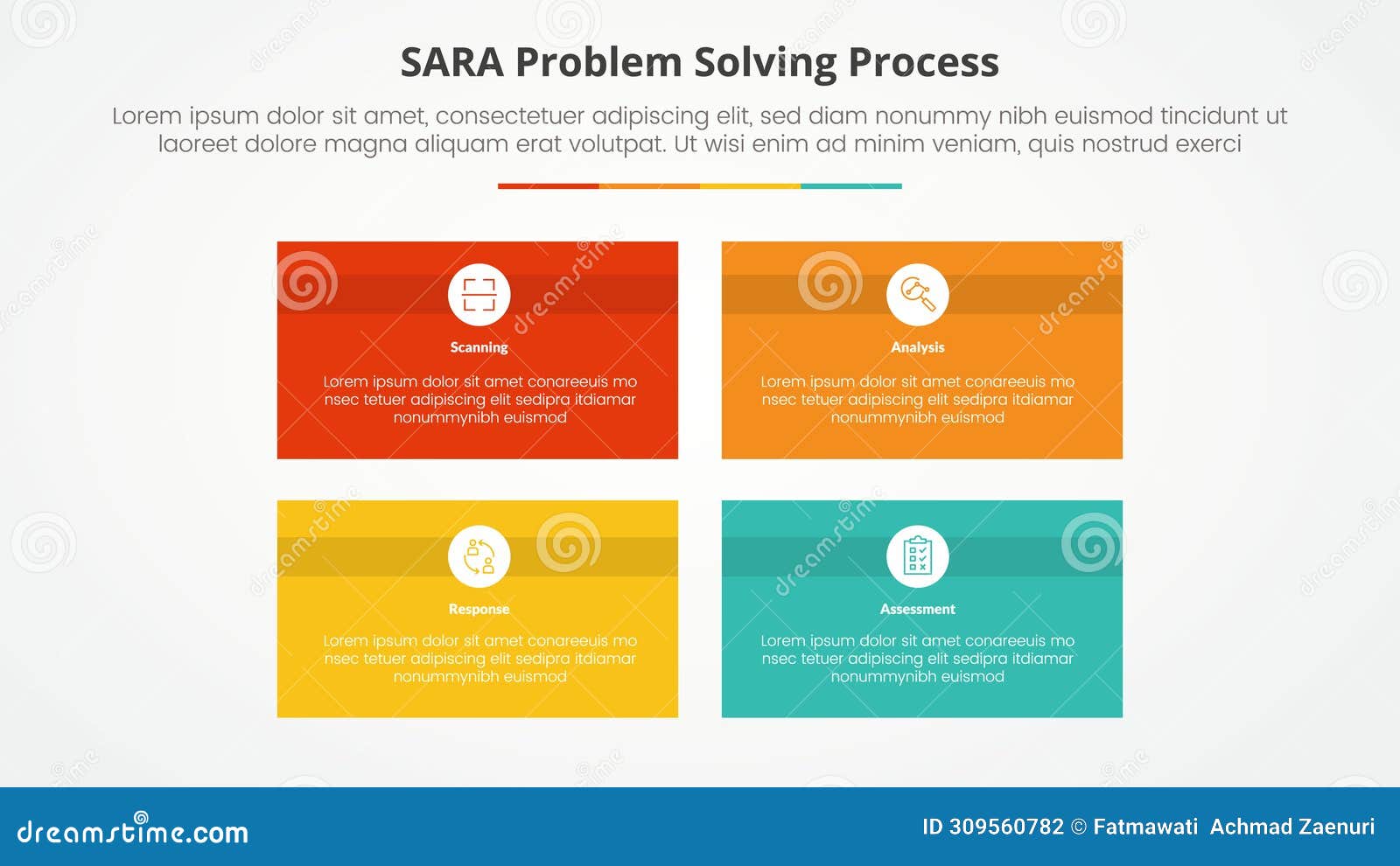 SARA Problem Solving Process

Lorem ipsum dolor sit amet, consectetuer adipiscing elit, sed diam nonummy nibh euismod tincidunt ut laoreet dolore magna aliquam erat volutpat. Ut wisi enim ad minim veniam, quis nostrud exerci

Scanning

Lorem ipsum dolor sit amet conareeuis mo nsec tetuer adipiscing elit sedipra itdiamar nonummynibh euismod

Analysis

Lorem ipsum dolor sit amet conareeuis mo nsec tetuer adipiscing elit sedipra itdiamar nonummynibh euismod

Response

Lorem ipsum dolor sit amet conareeuis mo nsec tetuer adipiscing elit sedipra itdiamar nonummynibh euismod

Assessment

Lorem ipsum dolor sit amet conareeuis mo nsec tetuer adipiscing elit sedipra itdiamar nonummynibh euismod

dreamstime.com

ID 309560782 © Fatmawati Achmad Zaenuri